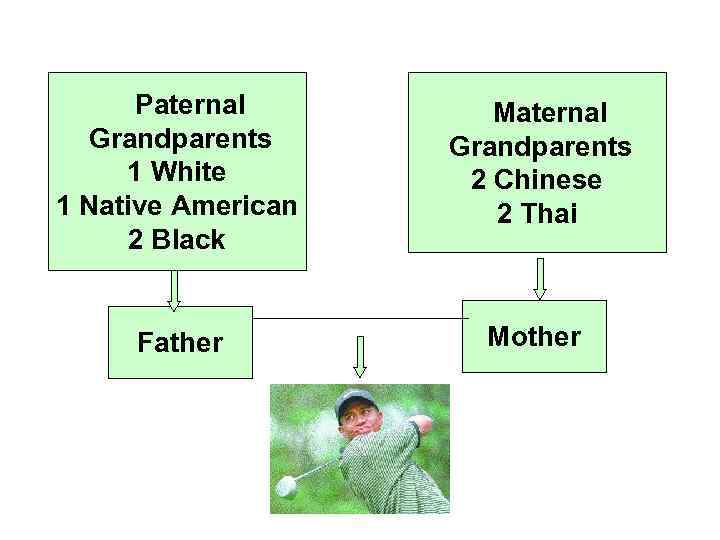 Paternal Grandparents
1 White
1 Native American
2 Black

Maternal Grandparents
2 Chinese
2 Thai

Father

Mother